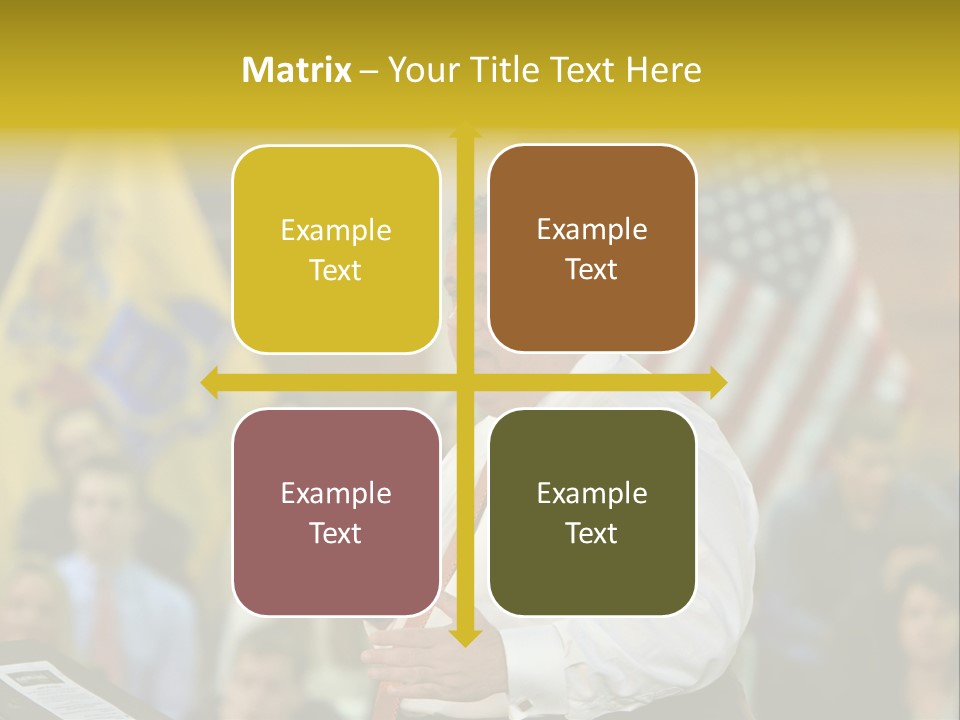 Matrix – Your Title Text Here

Example Text

Example Text

Example Text

Example Text